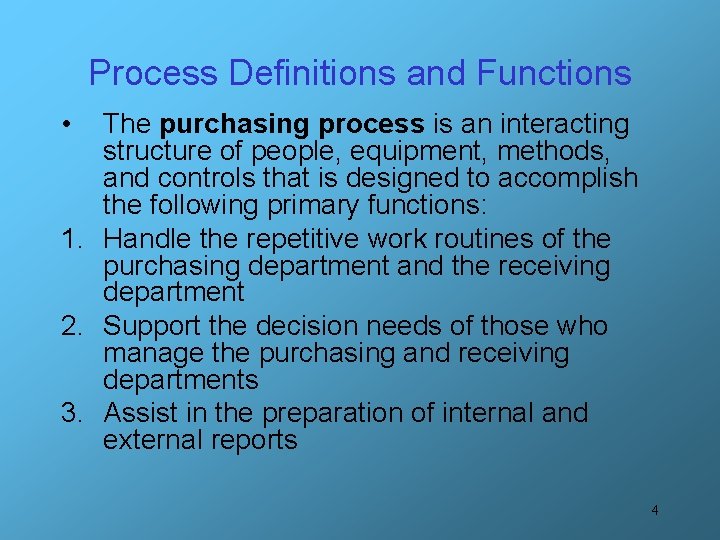 Process Definitions and Functions

• The purchasing process is an interacting structure of people, equipment, methods, and controls that is designed to accomplish the following primary functions:

1. Handle the repetitive work routines of the purchasing department and the receiving department
2. Support the decision needs of those who manage the purchasing and receiving departments
3. Assist in the preparation of internal and external reports

4